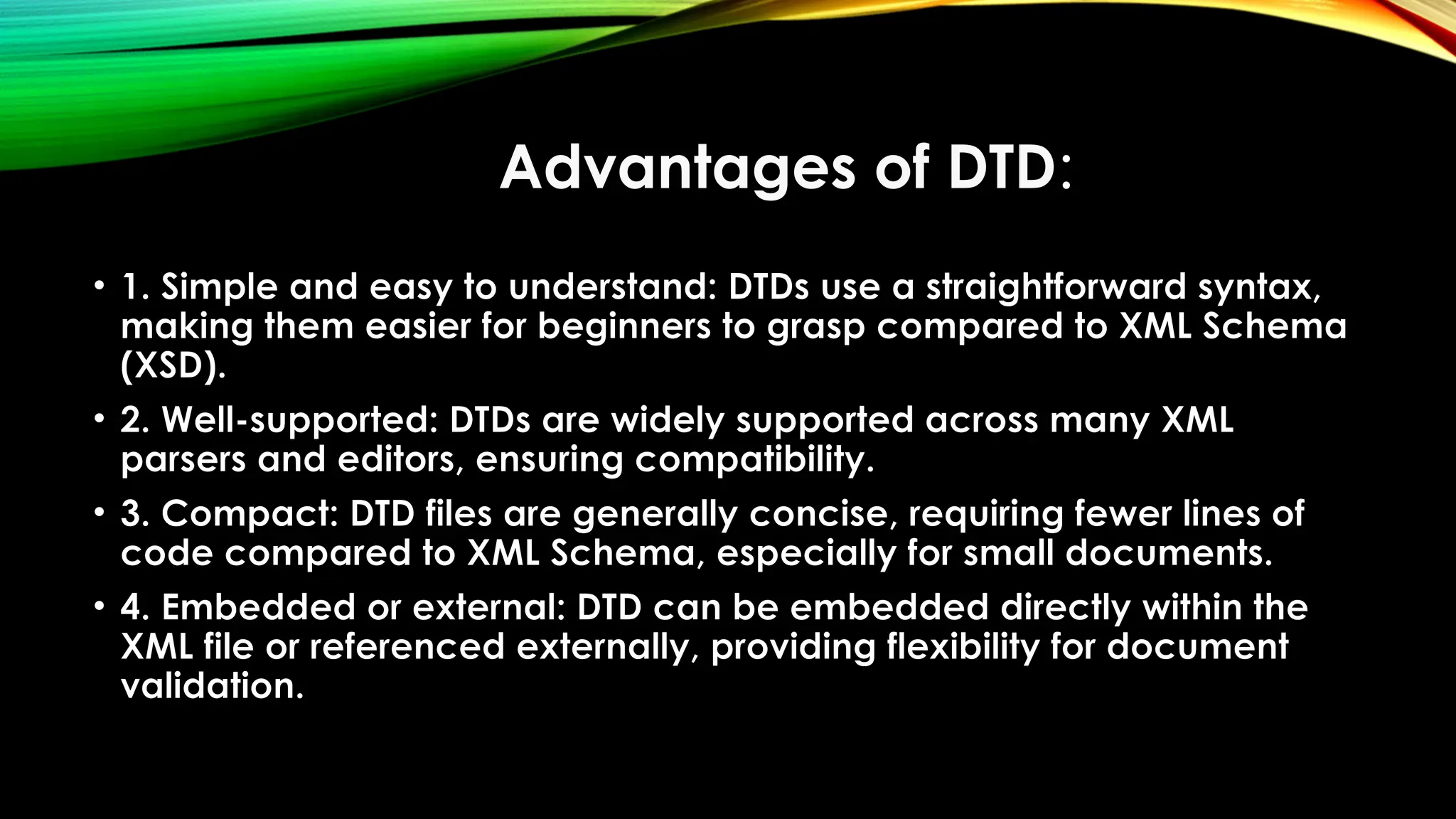 Advantages of DTD:

• 1. Simple and easy to understand: DTDs use a straightforward syntax, making them easier for beginners to grasp compared to XML Schema (XSD).

• 2. Well-supported: DTDs are widely supported across many XML parsers and editors, ensuring compatibility.

• 3. Compact: DTD files are generally concise, requiring fewer lines of code compared to XML Schema, especially for small documents.

• 4. Embedded or external: DTD can be embedded directly within the XML file or referenced externally, providing flexibility for document validation.